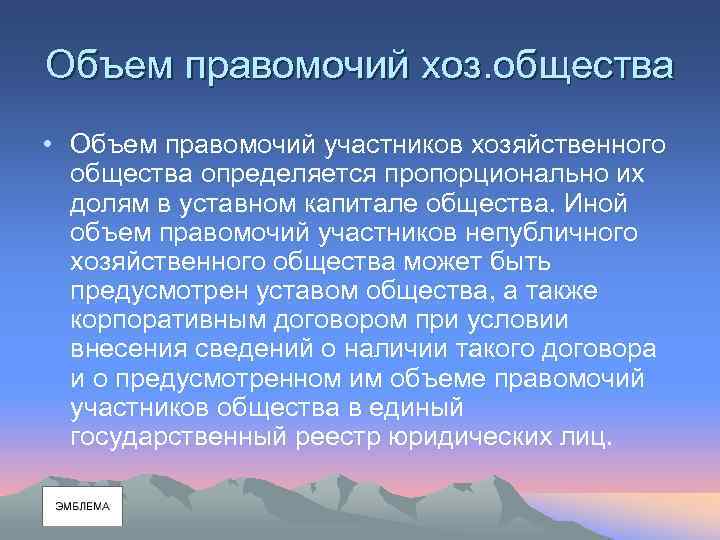 Объем правомочий хоз.общества

• Объем правомочий участников хозяйственного общества определяется пропорционально их долям в уставном капитале общества. Иной объем правомочий участников непубличного хозяйственного общества может быть предусмотрен уставом общества, а также корпоративным договором при условии внесения сведений о наличии такого договора и о предусмотренном им объеме правомочий участников общества в единый государственный реестр юридических лиц.

ЭМБЛЕМА